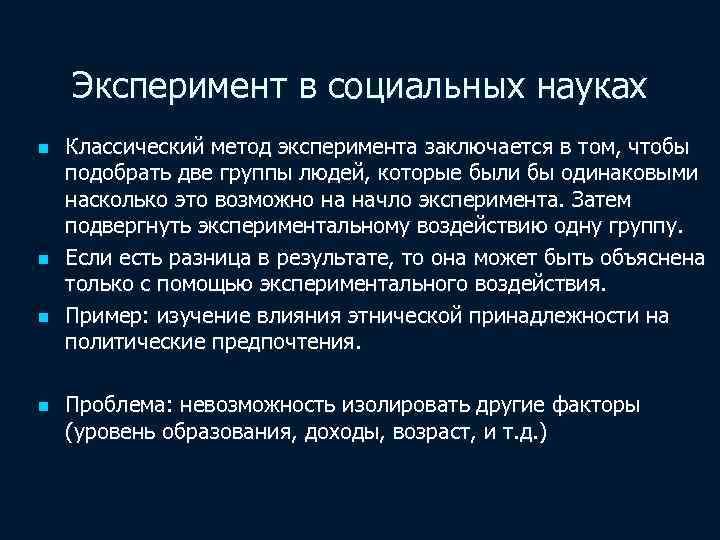 Эксперимент в социальных науках

Классический метод эксперимента заключается в том, чтобы подобрать две группы людей, которые были бы одинаковыми насколько это возможно на начло эксперимента. Затем подвергнуть экспериментальному воздействию одну группу.

Если есть разница в результате, то она может быть объяснена только с помощью экспериментального воздействия.

Пример: изучение влияния этнической принадлежности на политические предпочтения.

Проблема: невозможность изолировать другие факторы (уровень образования, доходы, возраст, и т.д.)